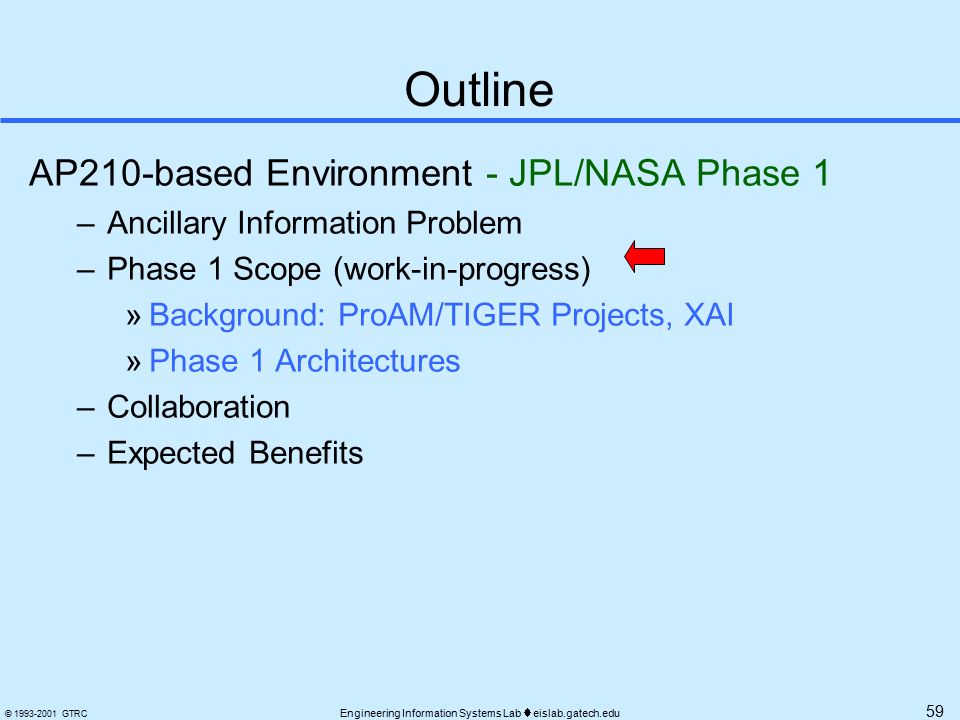 Outline

AP210-based Environment - JPL/NASA Phase 1

– Ancillary Information Problem

– Phase 1 Scope (work-in-progress)

» Background: ProAM/TIGER Projects, XAI

» Phase 1 Architectures

– Collaboration

– Expected Benefits

© 1993-2001 GTRC

Engineering Information Systems Lab ♦ eislab.gatech.edu

59